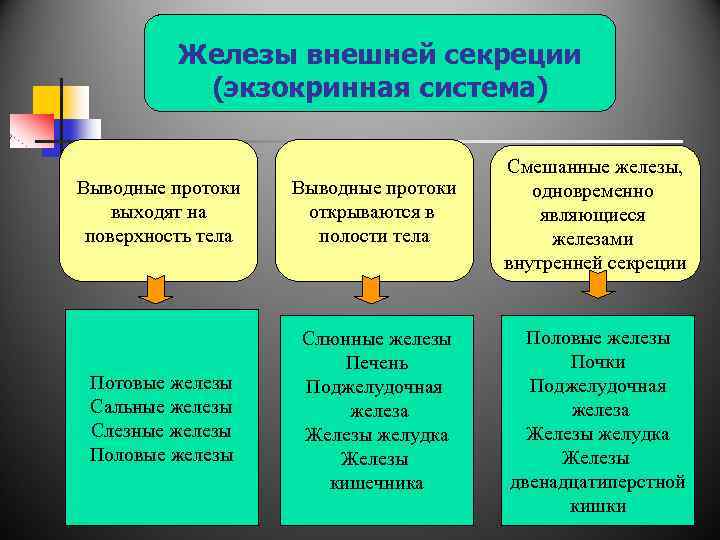 Железы внешней секреции
(экзокринная система)

Выводные протоки выходят на поверхность тела

Выводные протоки открываются в полости тела

Смешанные железы, одновременно являющиеся железами внутренней секреции

Потовые железы
Сальные железы
Слезные железы
Половые железы

Слюнные железы
Печень
Поджелудочная железа
Железы желудка
Железы кишечника

Половые железы
Почки
Поджелудочная железа
Железы желудка
Железы двенадцатиперстной кишки